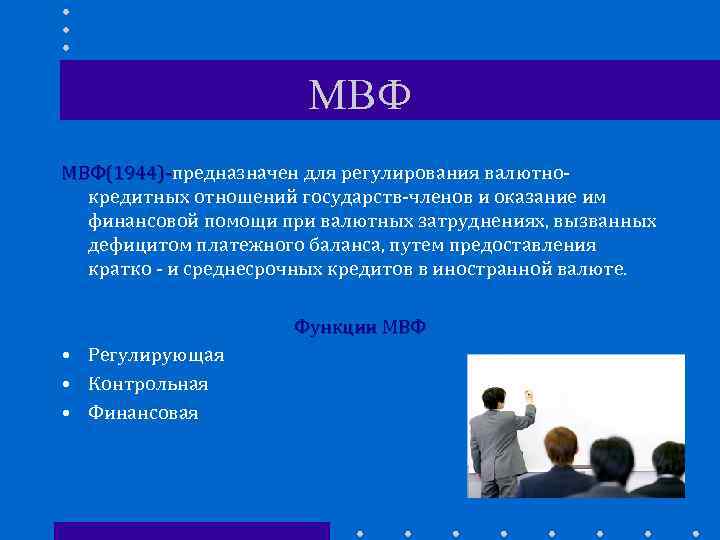 МВФ

МВФ(1944)-предназначен для регулирования валютно-кредитных отношений государств-членов и оказание им финансовой помощи при валютных затруднениях, вызванных дефицитом платежного баланса, путем предоставления кратко - и среднесрочных кредитов в иностранной валюте.

Функции МВФ

• Регулирующая
• Контрольная
• Финансовая